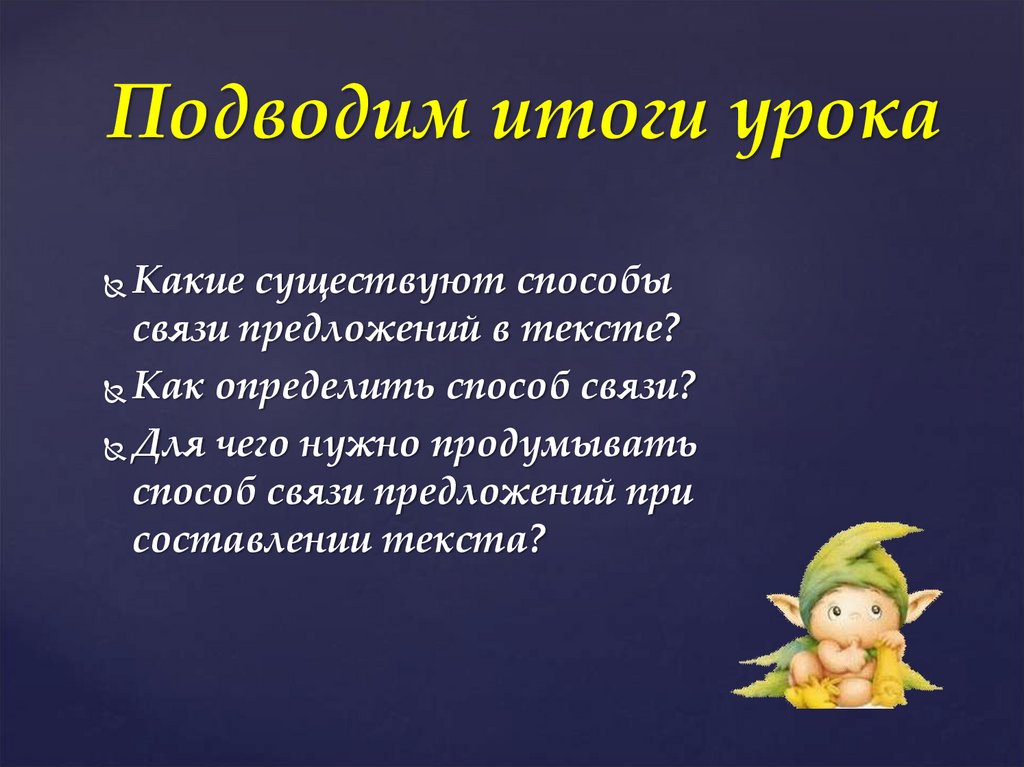 Подводим итоги урока

Какие существуют способы связи предложений в тексте?

Как определить способ связи?

Для чего нужно продумывать способ связи предложений при составлении текста?